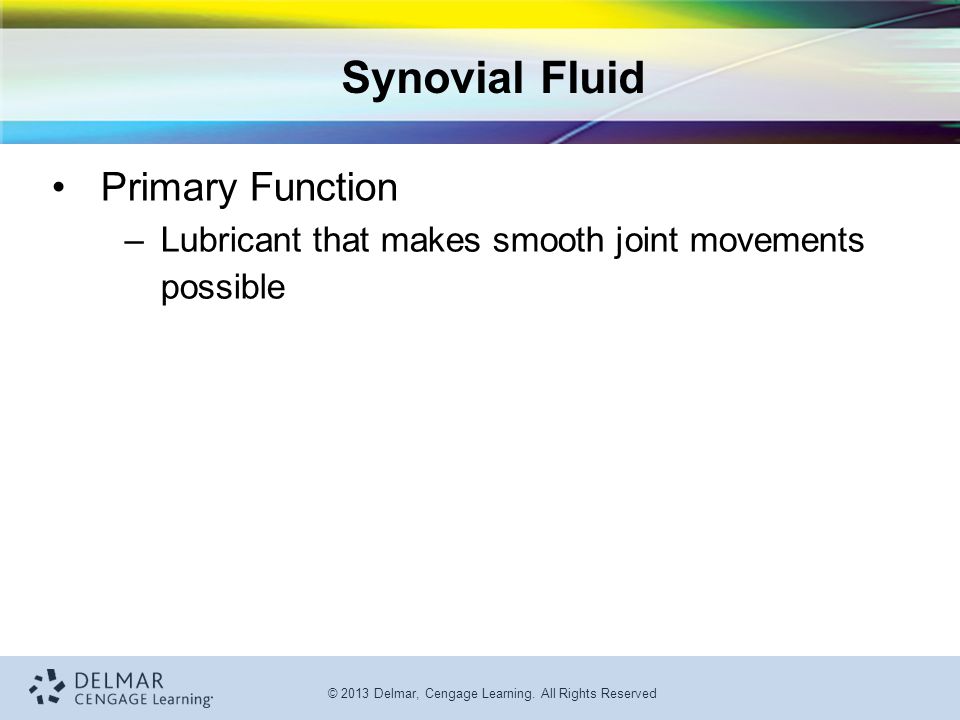 Synovial Fluid

• Primary Function
– Lubricant that makes smooth joint movements possible

DELMAR
CENGAGE Learning

© 2013 Delmar, Cengage Learning. All Rights Reserved